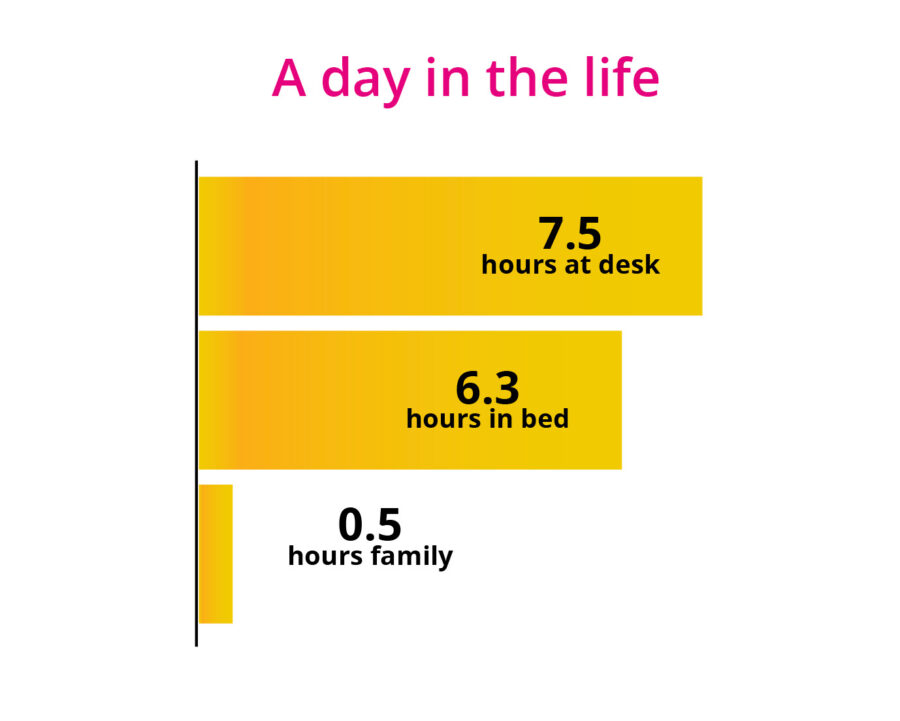 A day in the life

7.5
hours at desk

6.3
hours in bed

0.5
hours family